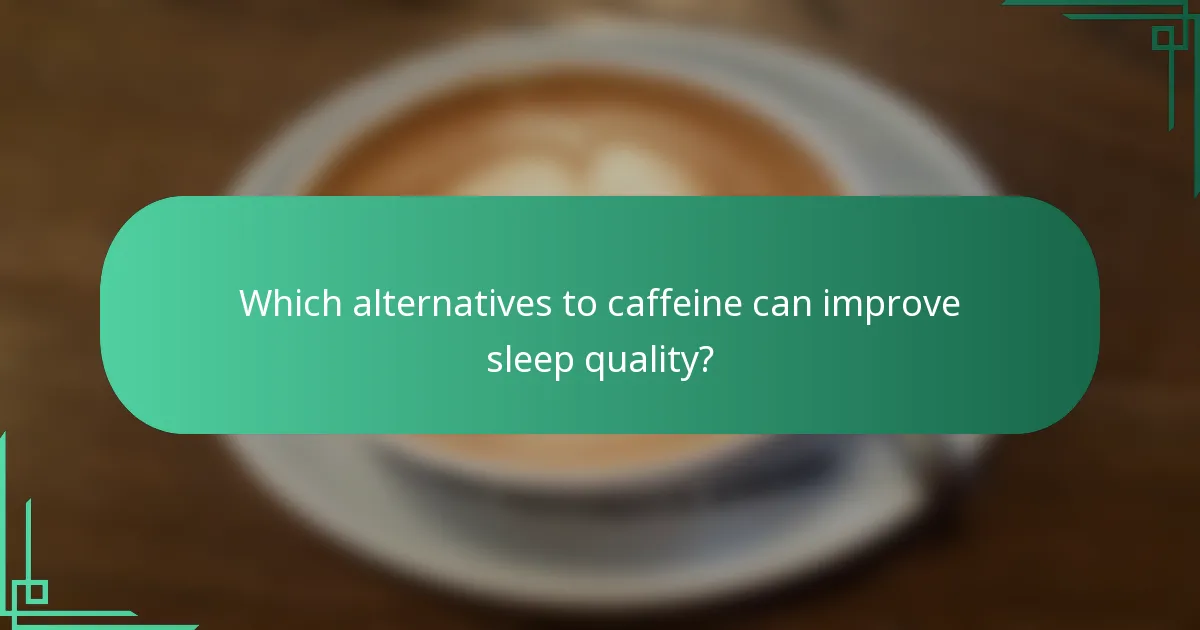 Which alternatives to caffeine can improve sleep quality?